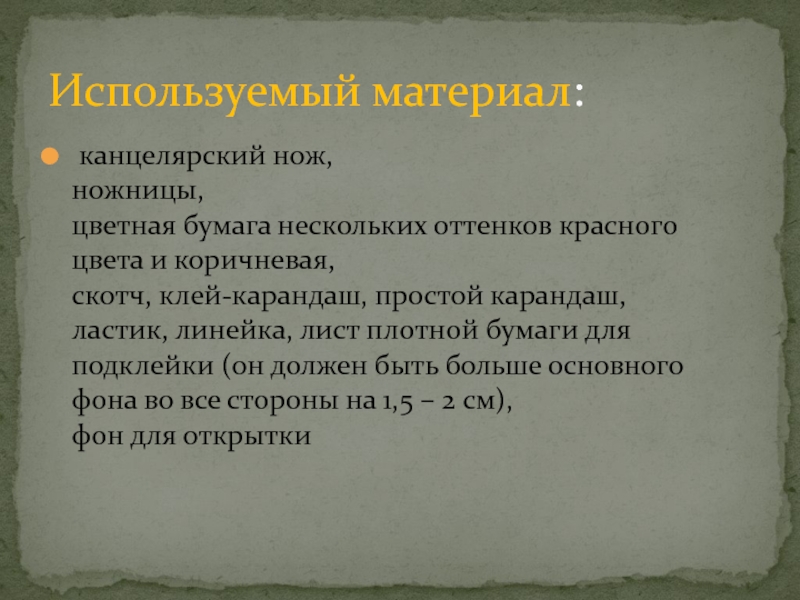 Используемый материал:

канцелярский нож,
ножницы,
цветная бумага нескольких оттенков красного цвета и коричневая,
скотч, клей-карандаш, простой карандаш, ластик, линейка, лист плотной бумаги для подклейки (он должен быть больше основного фона во все стороны на 1,5 – 2 см),
фон для открытки